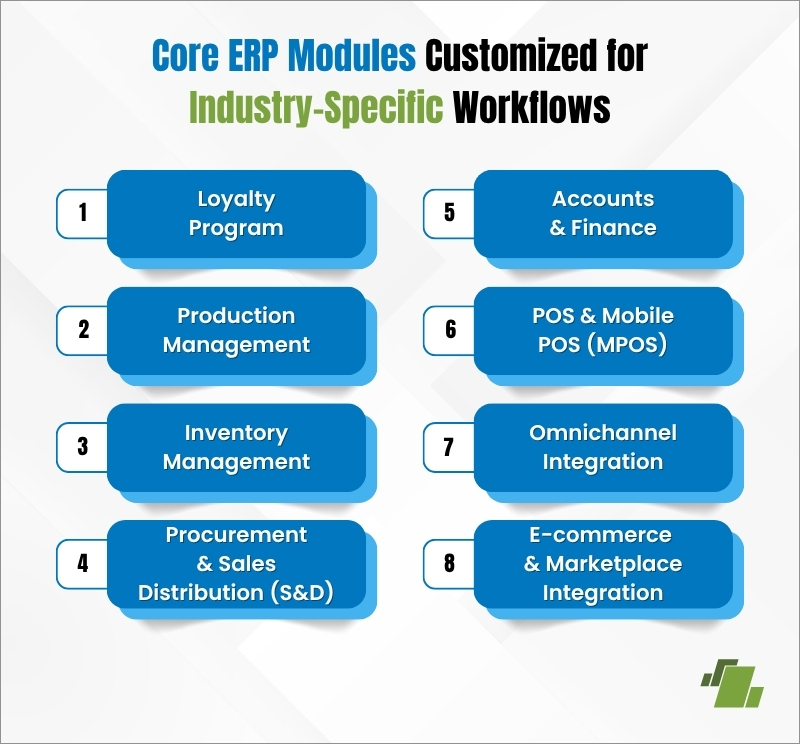 Core ERP Modules Customized for Industry-Specific Workflows

1 Loyalty Program

2 Production Management

3 Inventory Management

4 Procurement & Sales Distribution (S&D)

5 Accounts & Finance

6 POS & Mobile POS (MPOS)

7 Omnichannel Integration

8 E-commerce & Marketplace Integration